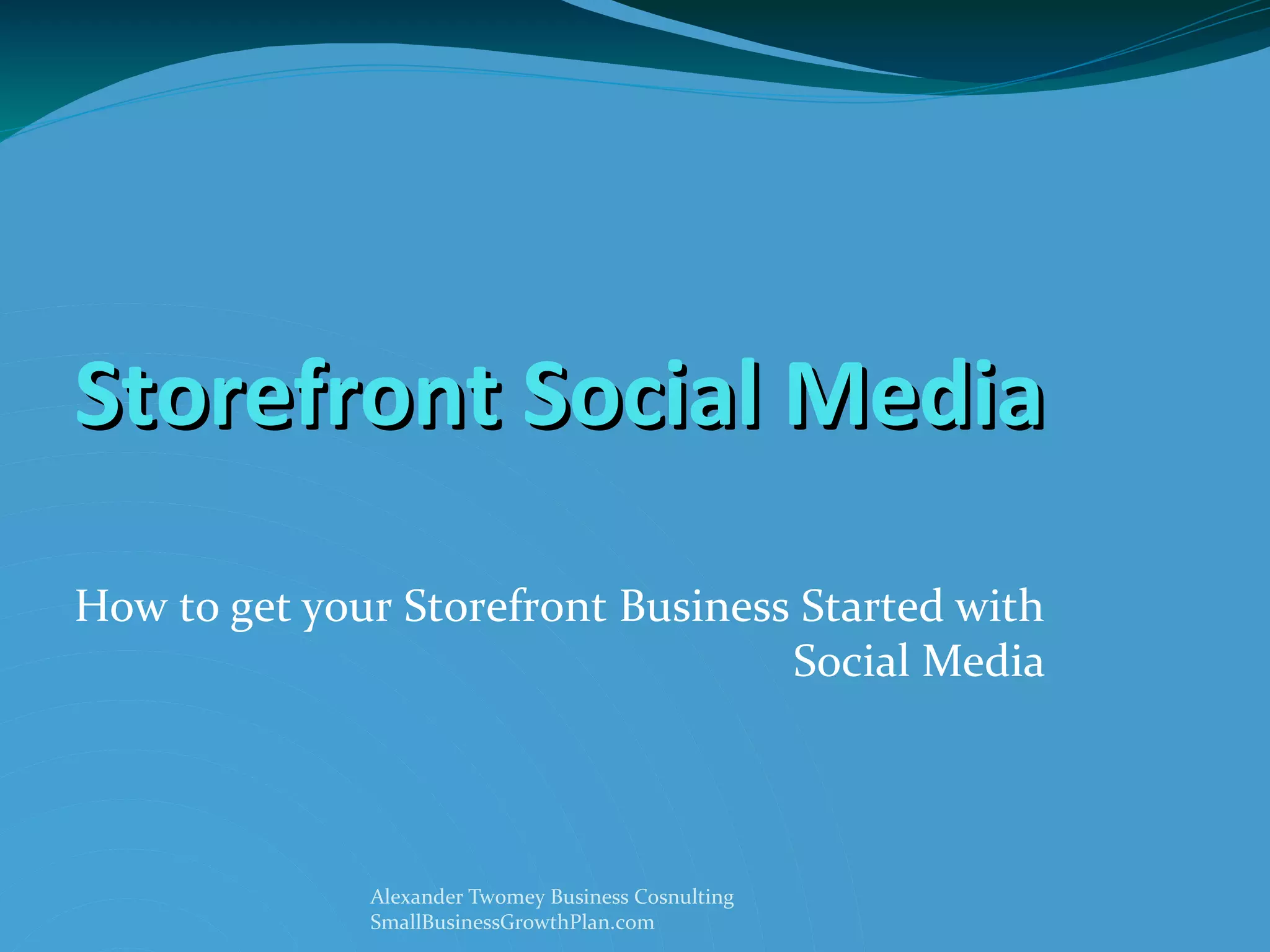 Storefront Social Media

How to get your Storefront Business Started with Social Media

Alexander Twomey Business Cosnulting
SmallBusinessGrowthPlan.com